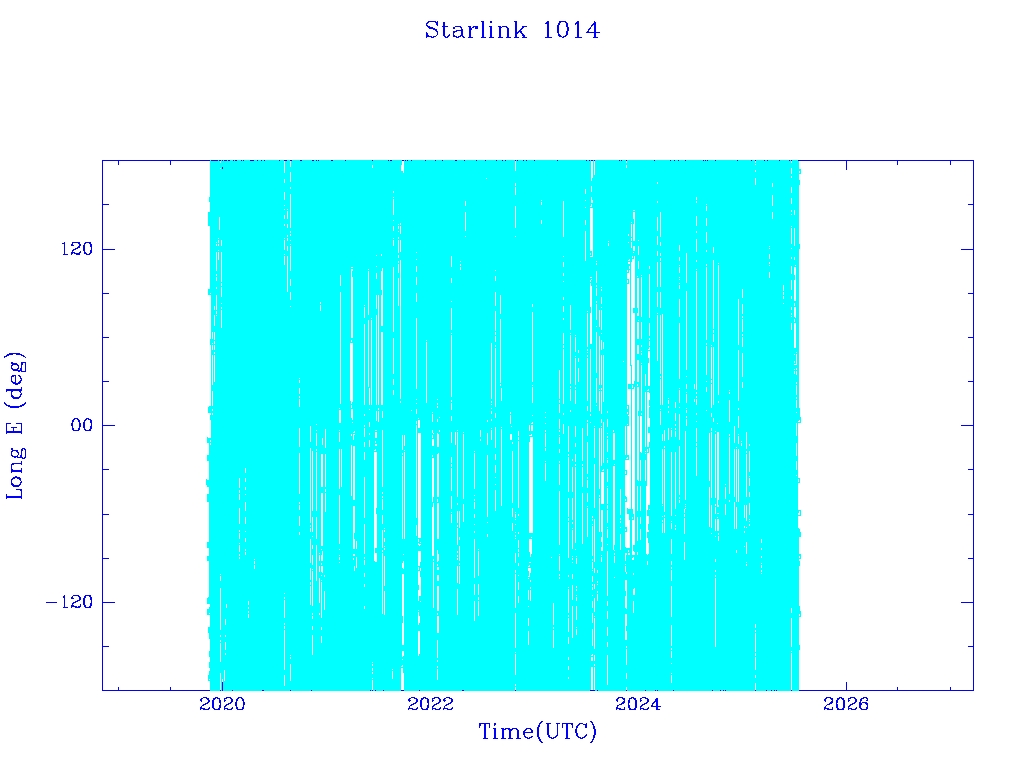 Starlink 1014

Long E (deg)

120

00

−120

2020

2022

2024

2026

Time(UTC)